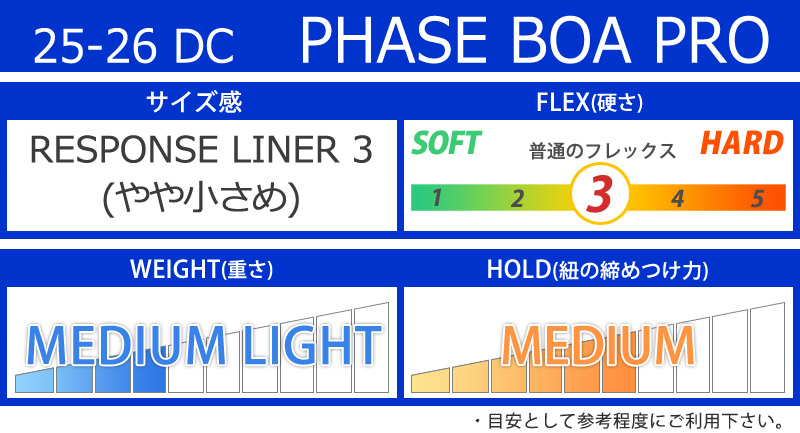 25-26 DC PHASE BOA PRO

サイズ感

RESPONSE LINER 3
(やや小さめ)

FLEX(硬さ)

SOFT 普通のフレックス HARD

1 2 3 4 5

WEIGHT(重さ)

MEDIUM LIGHT

HOLD(紐の締めつけ力)

MEDIUM

・目安として参考程度にご利用下さい。